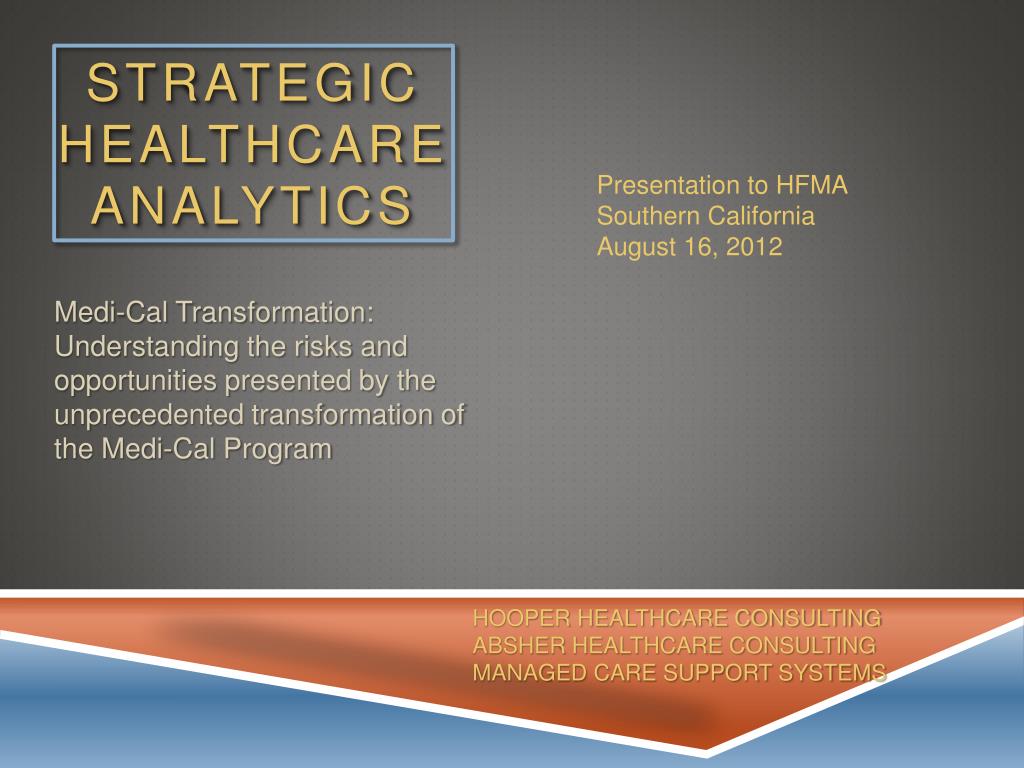 STRATEGIC HEALTHCARE ANALYTICS

Presentation to HFMA
Southern California
August 16, 2012

Medi-Cal Transformation: Understanding the risks and opportunities presented by the unprecedented transformation of the Medi-Cal Program

HOOPER HEALTHCARE CONSULTING
ABSHER HEALTHCARE CONSULTING
MANAGED CARE SUPPORT SYSTEMS